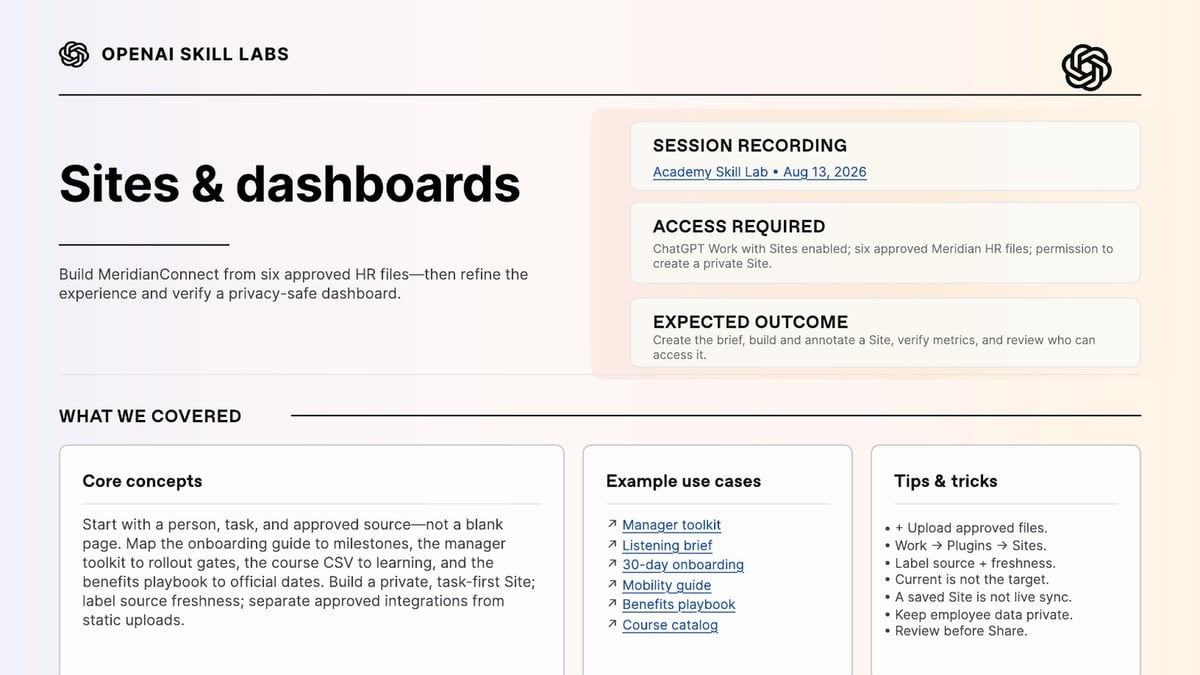 OPENAI SKILL LABS

Sites & dashboards

Build MeridianConnect from six approved HR files—then refine the experience and verify a privacy-safe dashboard.

SESSION RECORDING
Academy Skill Lab • Aug 13, 2026

ACCESS REQUIRED
ChatGPT Work with Sites enabled; six approved Meridian HR files; permission to create a private Site.

EXPECTED OUTCOME
Create the brief, build and annotate a Site, verify metrics, and review who can access it.

WHAT WE COVERED

Core concepts

Start with a person, task, and approved source—not a blank page. Map the onboarding guide to milestones, the manager toolkit to rollout gates, the course CSV to learning, and the benefits playbook to official dates. Build a private, task-first Site; label source freshness; separate approved integrations from static uploads.

Example use cases

↗ Manager toolkit
↗ Listening brief
↗ 30-day onboarding
↗ Mobility guide
↗ Benefits playbook
↗ Course catalog

Tips & tricks

• + Upload approved files.
• Work → Plugins → Sites.
• Label source + freshness.
• Current is not the target.
• A saved Site is not live sync.
• Keep employee data private.
• Review before Share.